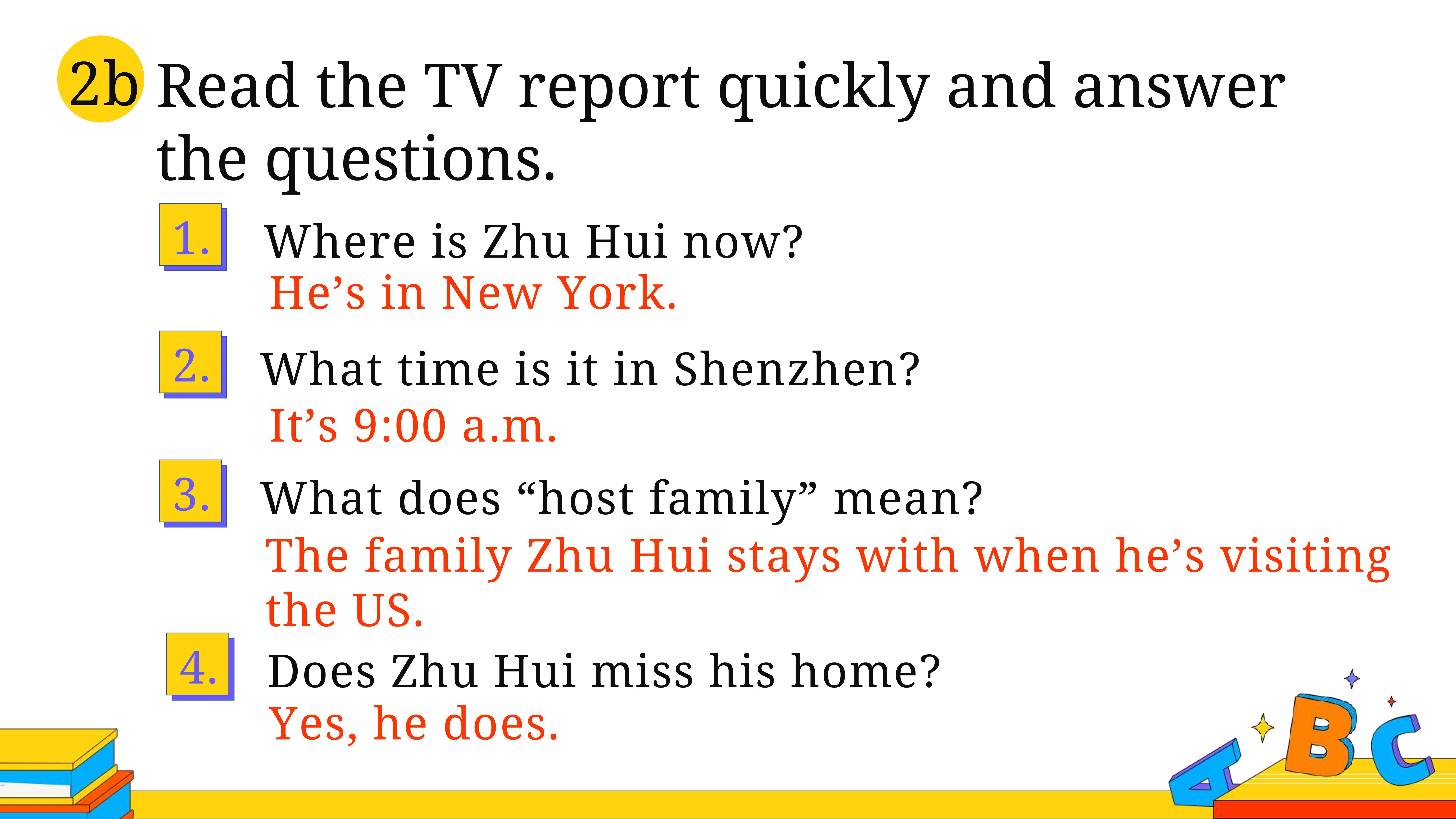 2b Read the TV report quickly and answer the questions.

1. Where is Zhu Hui now?
He’s in New York.

2. What time is it in Shenzhen?
It’s 9:00 a.m.

3. What does “host family” mean?
The family Zhu Hui stays with when he’s visiting the US.

4. Does Zhu Hui miss his home?
Yes, he does.

A B C